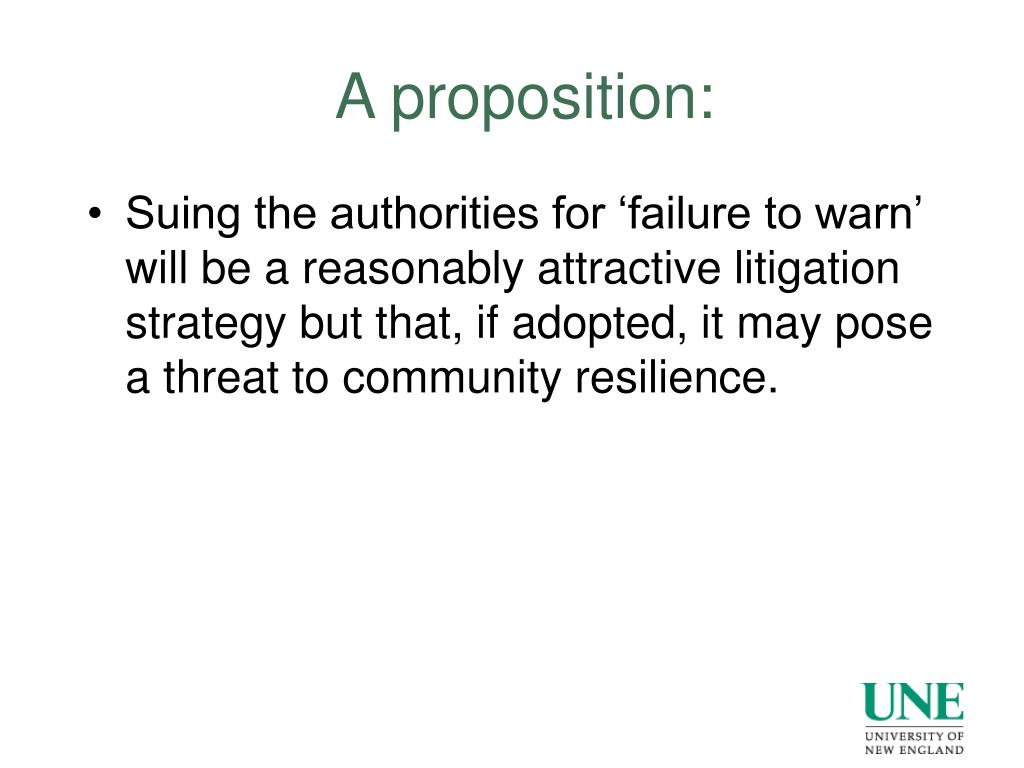 A proposition:

• Suing the authorities for ‘failure to warn’ will be a reasonably attractive litigation strategy but that, if adopted, it may pose a threat to community resilience.

UNE
UNIVERSITY OF NEW ENGLAND